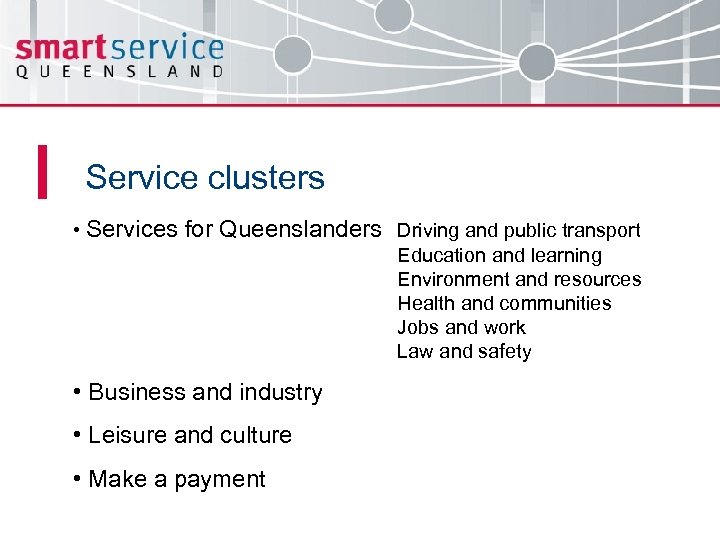 smartservice
QUEENSLAND

Service clusters

• Services for Queenslanders

Driving and public transport
Education and learning
Environment and resources
Health and communities
Jobs and work
Law and safety

• Business and industry

• Leisure and culture

• Make a payment